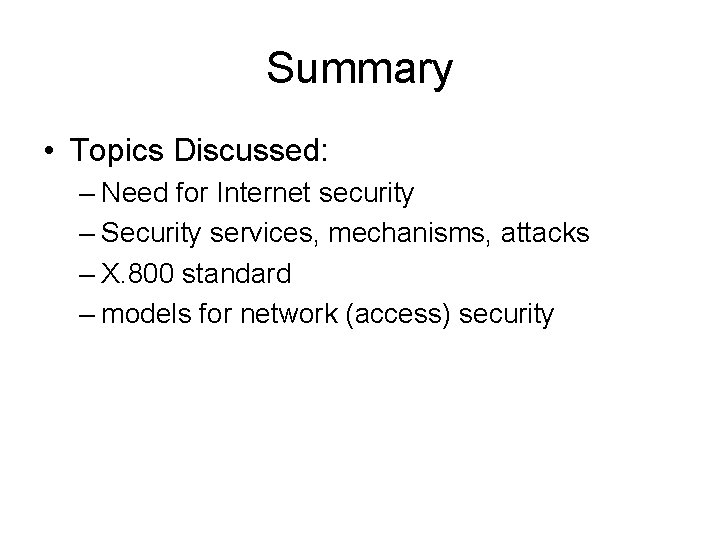 Summary

• Topics Discussed:
– Need for Internet security
– Security services, mechanisms, attacks
– X.800 standard
– models for network (access) security